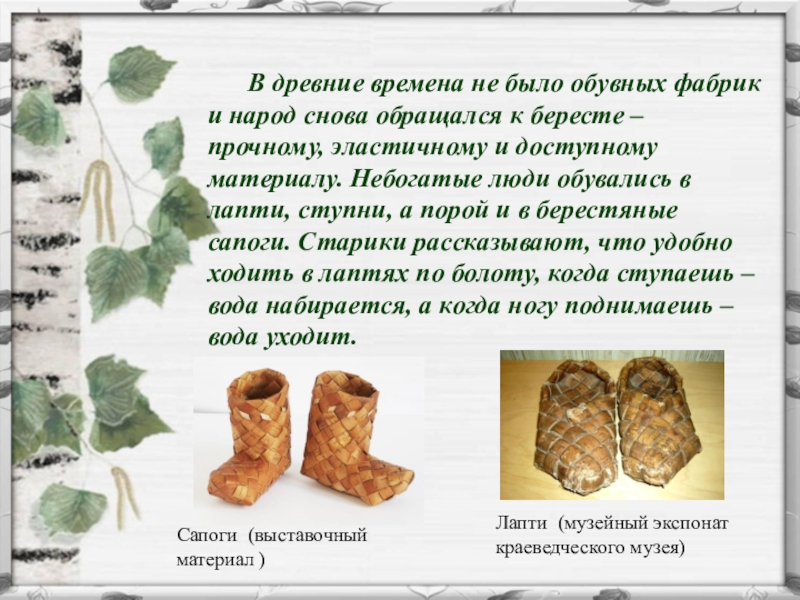 В древние времена не было обувных фабрик и народ снова обращался к бересте – прочному, эластичному и доступному материалу. Небогатые люди обувались в лапти, ступни, а порой и в берестяные сапоги. Старики рассказывают, что удобно ходить в лаптях по болоту, когда ступаешь – вода набирается, а когда ногу поднимаешь – вода уходит.

Сапоги (выставочный материал )

Лапти (музейный экспонат краеведческого музея)